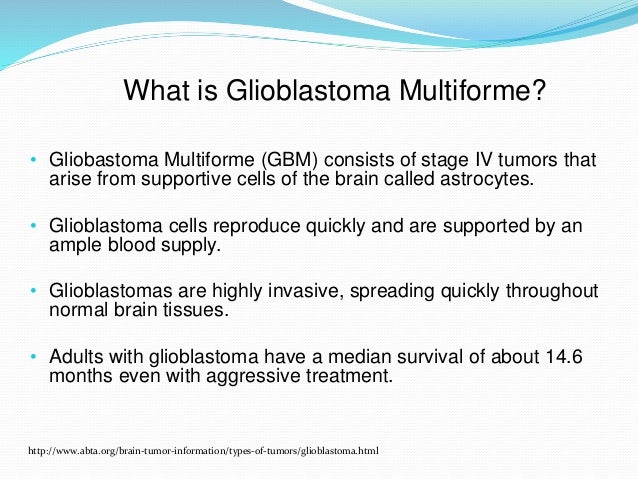 What is Glioblastoma Multiforme?

• Gliobastoma Multiforme (GBM) consists of stage IV tumors that arise from supportive cells of the brain called astrocytes.

• Glioblastoma cells reproduce quickly and are supported by an ample blood supply.

• Glioblastomas are highly invasive, spreading quickly throughout normal brain tissues.

• Adults with glioblastoma have a median survival of about 14.6 months even with aggressive treatment.

http://www.abta.org/brain-tumor-information/types-of-tumors/glioblastoma.html